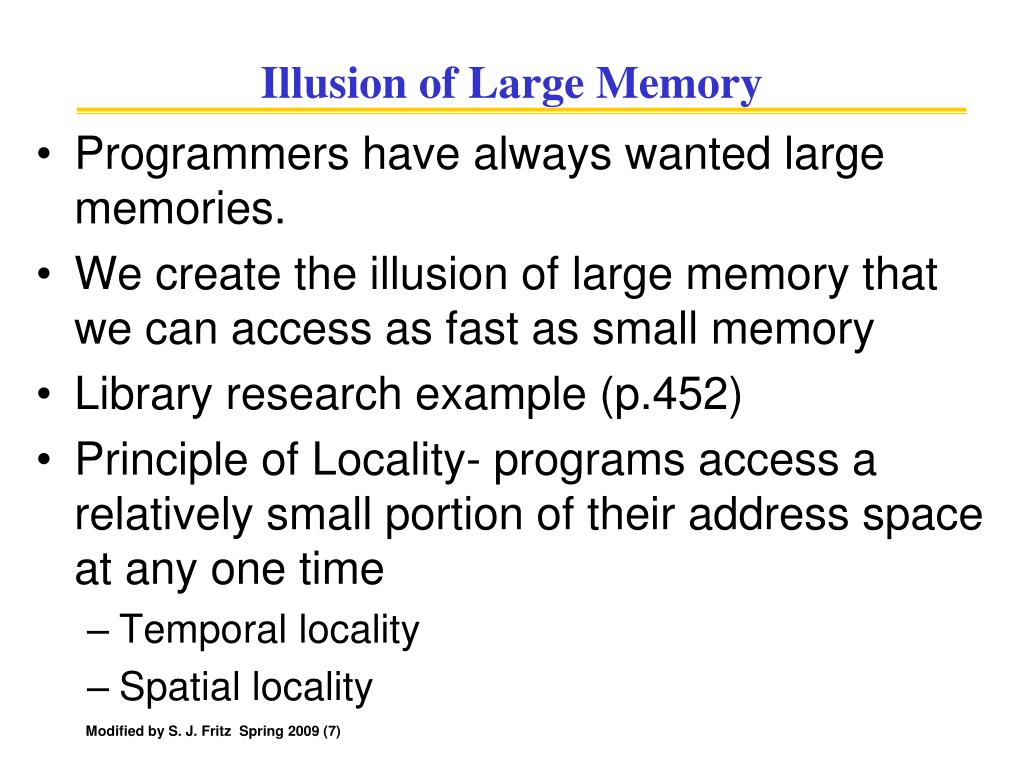 Illusion of Large Memory

• Programmers have always wanted large memories.
• We create the illusion of large memory that we can access as fast as small memory
• Library research example (p.452)
• Principle of Locality- programs access a relatively small portion of their address space at any one time
– Temporal locality
– Spatial locality

Modified by S. J. Fritz Spring 2009 (7)